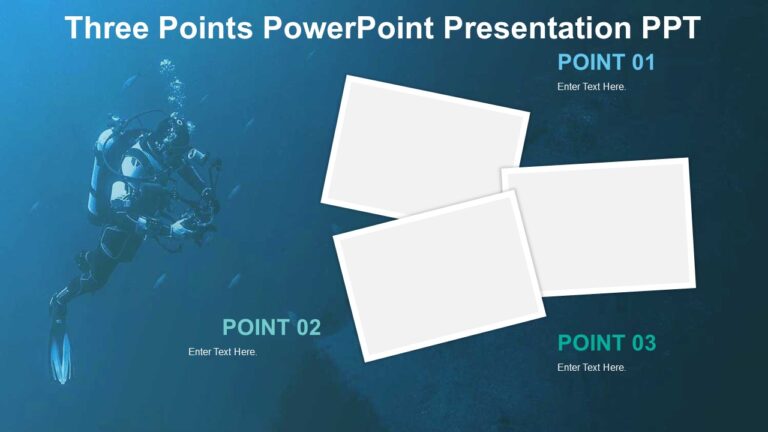 Three Points PowerPoint Presentation PPT

POINT 01

Enter Text Here.

POINT 02

Enter Text Here.

POINT 03

Enter Text Here.